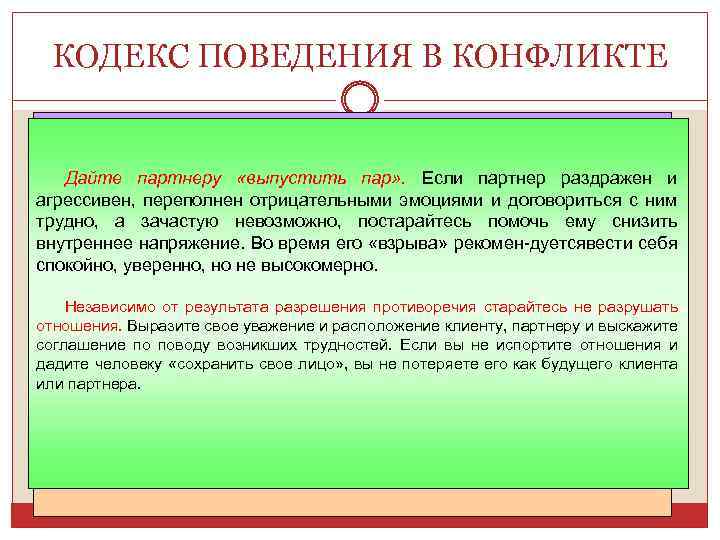 КОДЕКС ПОВЕДЕНИЯ В КОНФЛИКТЕ

Дайте партнеру «выпустить пар». Если партнер раздражен и агрессивен, переполнен отрицательными эмоциями и договориться с ним трудно, а зачастую невозможно, постарайтесь помочь ему снизить внутреннее напряжение. Во время его «взрыва» рекомен-дуетсявести себя спокойно, уверенно, но не высокомерно.

Независимо от результата разрешения противоречия старайтесь не разрушать отношения. Выразите свое уважение и расположение клиенту, партнеру и выскажите соглашение по поводу возникших трудностей. Если вы не испортите отношения и дадите человеку «сохранить свое лицо», вы не потеряете его как будущего клиента или партнера.